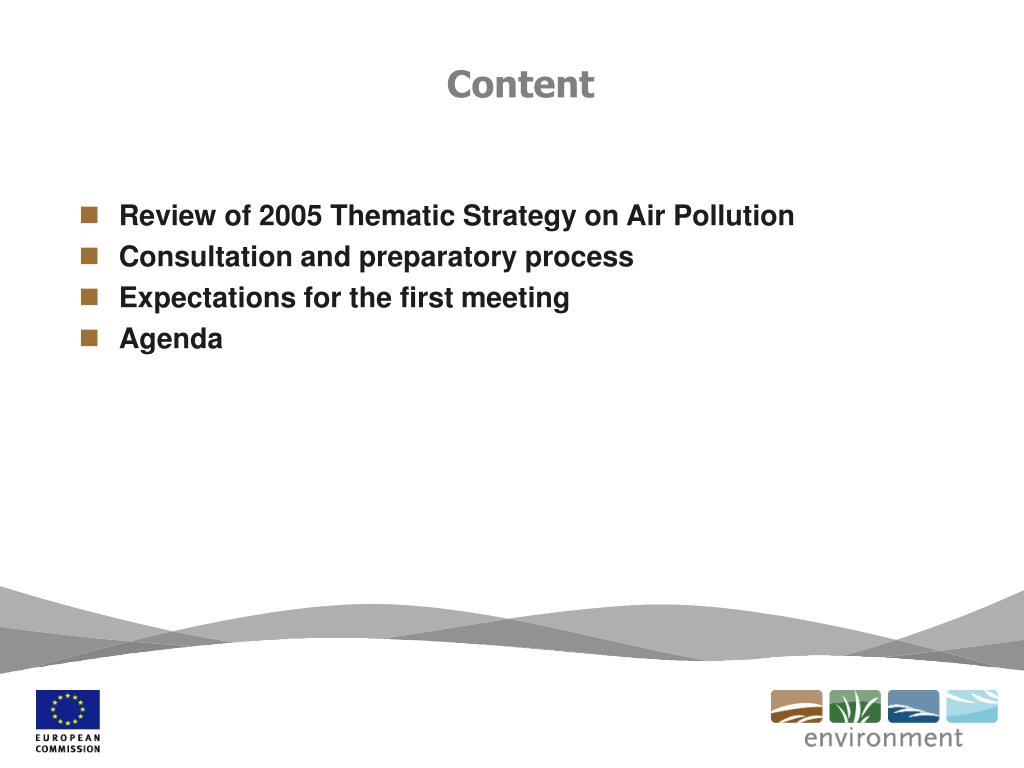 Content

- Review of 2005 Thematic Strategy on Air Pollution
- Consultation and preparatory process
- Expectations for the first meeting
- Agenda

EUROPEAN COMMISSION

environment